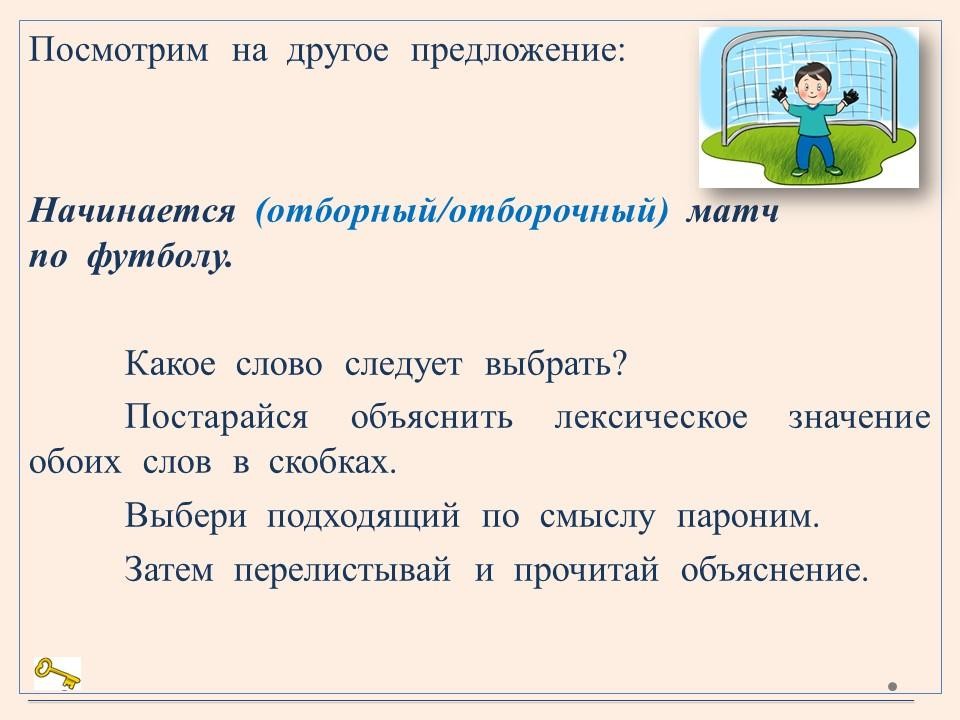 Посмотрим на другое предложение:

Начинается (отборный/отборочный) матч по футболу.

Какое слово следует выбрать?

Постарайся объяснить лексическое значение обоих слов в скобках.

Выбери подходящий по смыслу пароним.

Затем перелистывай и прочитай объяснение.